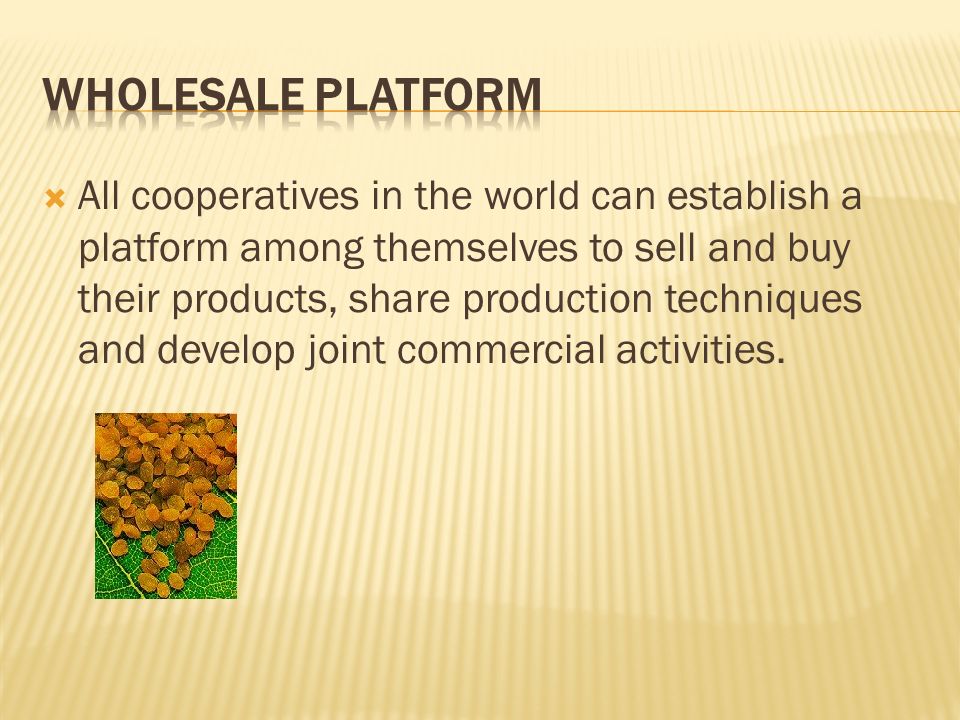 WHOLESALE PLATFORM

All cooperatives in the world can establish a platform among themselves to sell and buy their products, share production techniques and develop joint commercial activities.